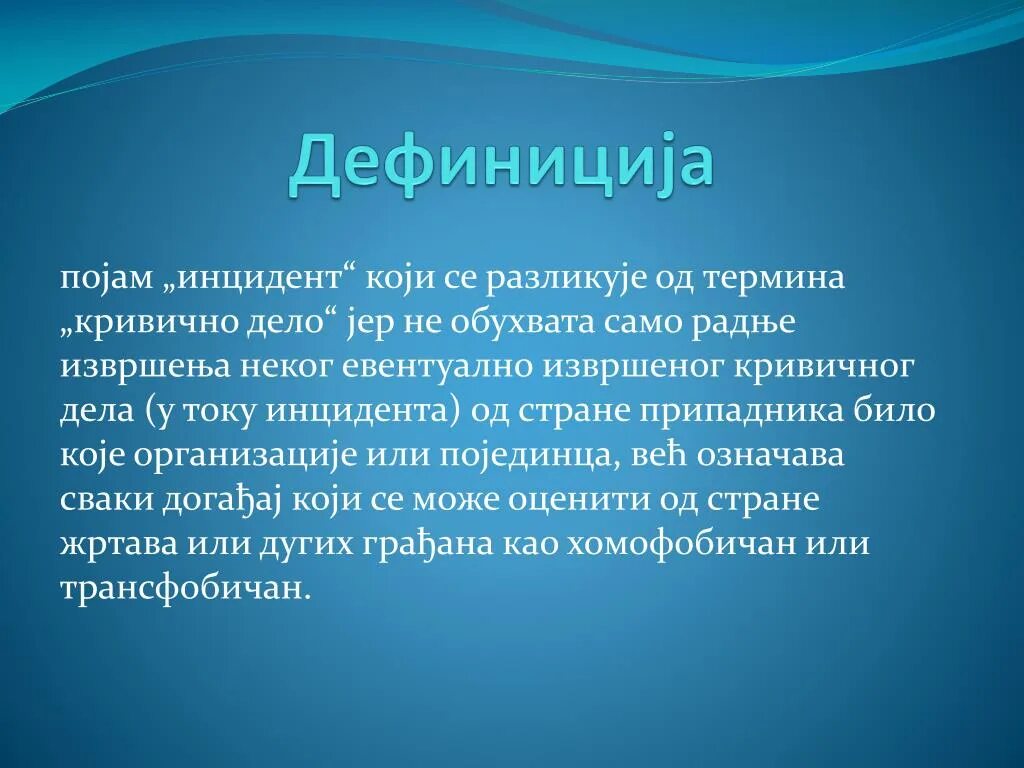 Дефиниција

појам „инцидент“ који се разликује од термина „кривично дело“ јер не обухвата само радње извршења неког евентуално извршеног кривичног дела (у току инцидента) од стране припадника било које организације или појединца, већ означава сваки догађај који се може оценити од стране жртава или дугих грађана као хомофобичан или трансфобичан.